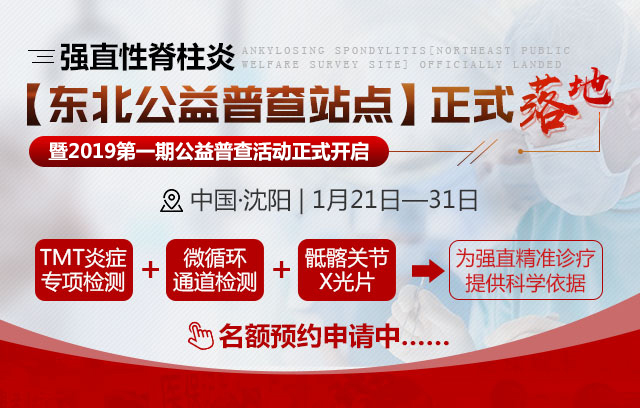 强直性脊柱炎 ANKYLOSING SPONDYLITIS[NORTHEAST PUBLIC WELFARE SURVEY SITE] OFFICIALLY LANDED

【东北公益普查站点】正式落地

暨2019第一期公益普查活动正式开启

中国·沈阳 | 1月21日—31日

TMT炎症专项检测 + 微循环通道检测 + 骶髂关节X光片 为强直精准诊疗提供科学依据

名额预约申请中……